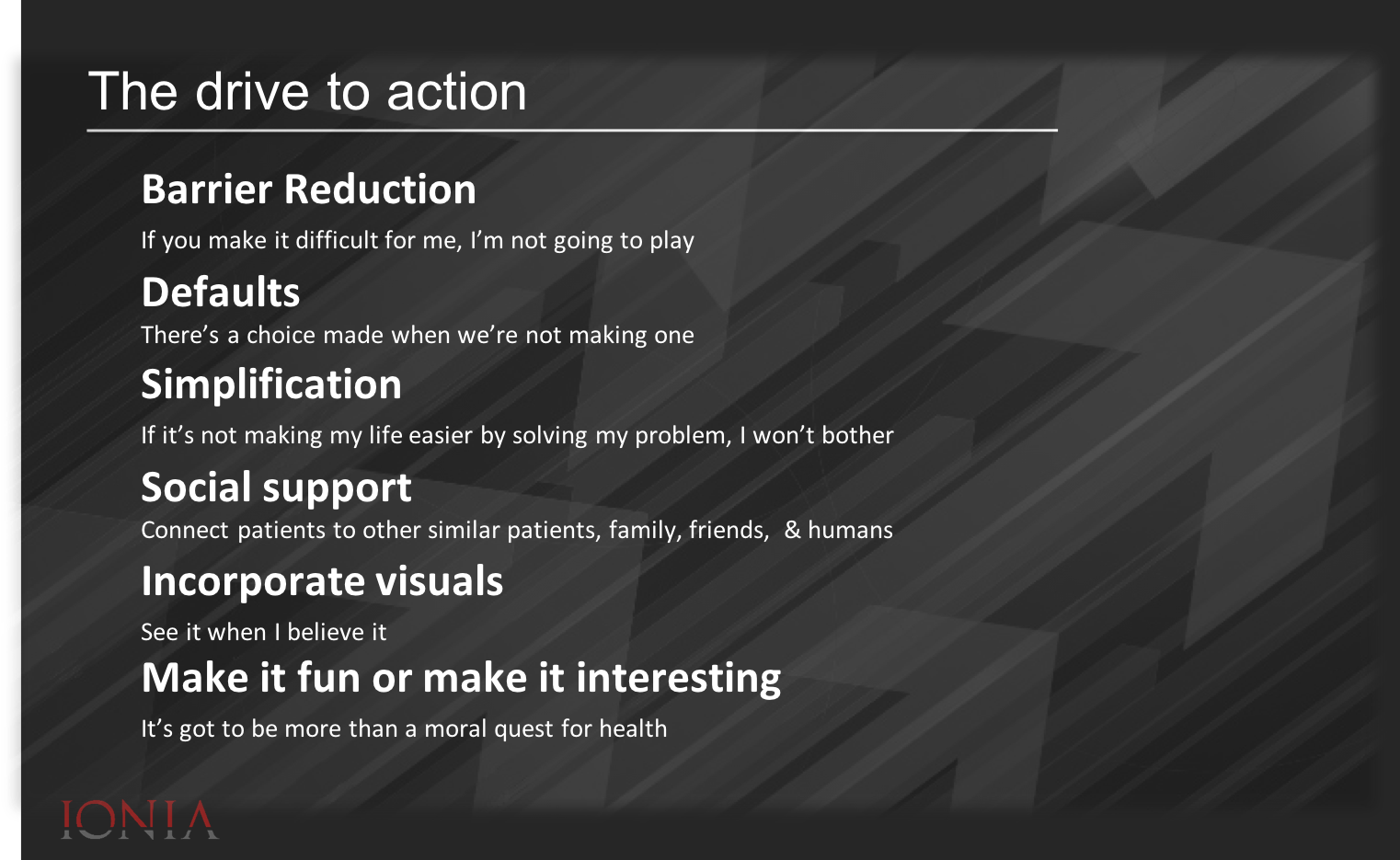 The drive to action

Barrier Reduction

If you make it difficult for me, I'm not going to play

Defaults

There's a choice made when we're not making one

Simplification

If it's not making my life easier by solving my problem, I won't bother

Social support

Connect patients to other similar patients, family, friends, & humans

Incorporate visuals

See it when I believe it

Make it fun or make it interesting

It's got to be more than a moral quest for health

IONIA